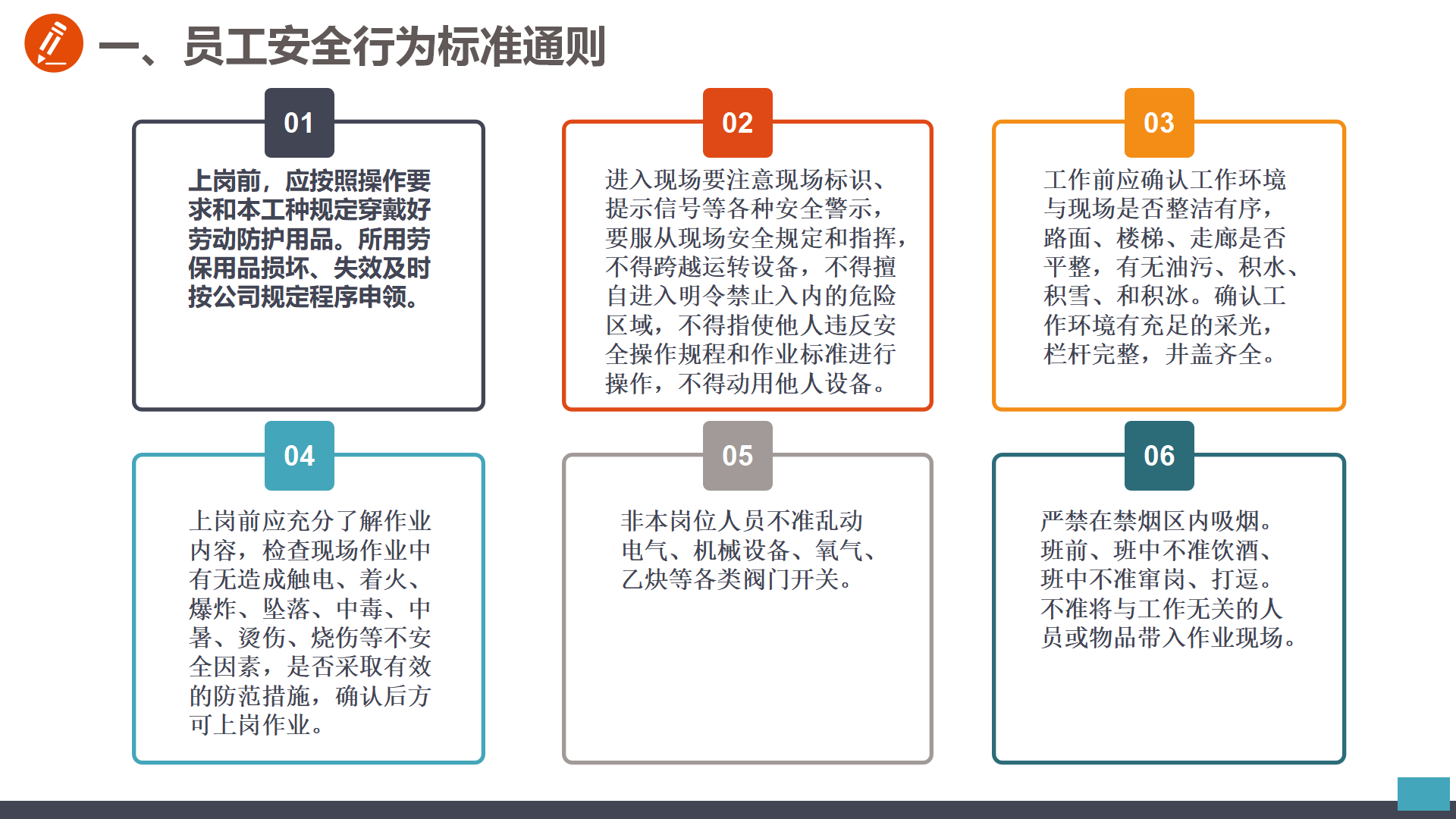 一、员工安全行为标准通则

01

上岗前，应按照操作要求和本工种规定穿戴好劳动防护用品。所用劳保用品损坏、失效及时按公司规定程序申领。

02

进入现场要注意现场标识、提示信号等各种安全警示，要服从现场安全规定和指挥，不得跨越运转设备，不得擅自进入明令禁止入内的危险区域，不得指使他人违反安全操作规程和作业标准进行操作，不得动用他人设备。

03

工作前应确认工作环境与现场是否整洁有序，路面、楼梯、走廊是否平整，有无油污、积水、积雪、和积冰。确认工作环境有充足的采光，栏杆完整，井盖齐全。

04

上岗前应充分了解作业内容，检查现场作业中有无造成触电、着火、爆炸、坠落、中毒、中暑、烫伤、烧伤等不安全因素，是否采取有效的防范措施，确认后方可上岗作业。

05

非本岗位人员不准乱动电气、机械设备、氧气、乙炔等各类阀门开关。

06

严禁在禁烟区内吸烟。班前、班中不准饮酒、班中不准窜岗、打逗。不准将与工作无关的人员或物品带入作业现场。